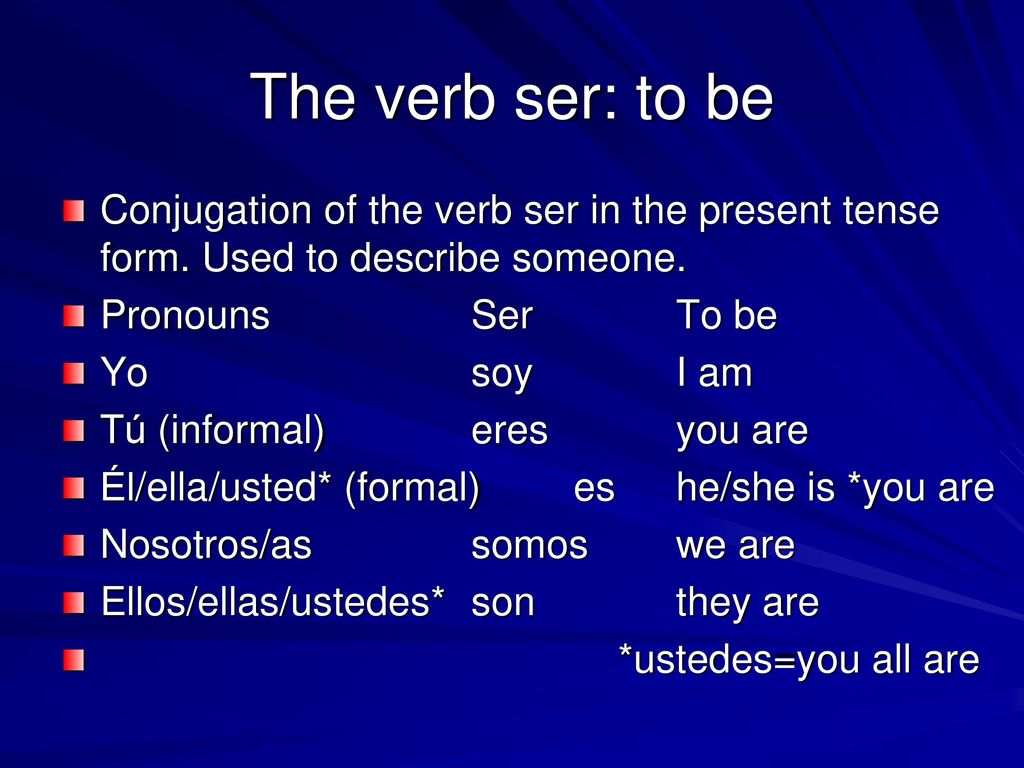 The verb ser: to be

Conjugation of the verb ser in the present tense form. Used to describe someone.

Pronouns Ser To be

Yo soy I am

Tú (informal) eres you are

Él/ella/usted* (formal) es he/she is *you are

Nosotros/as somos we are

Ellos/ellas/ustedes* son they are

*ustedes=you all are